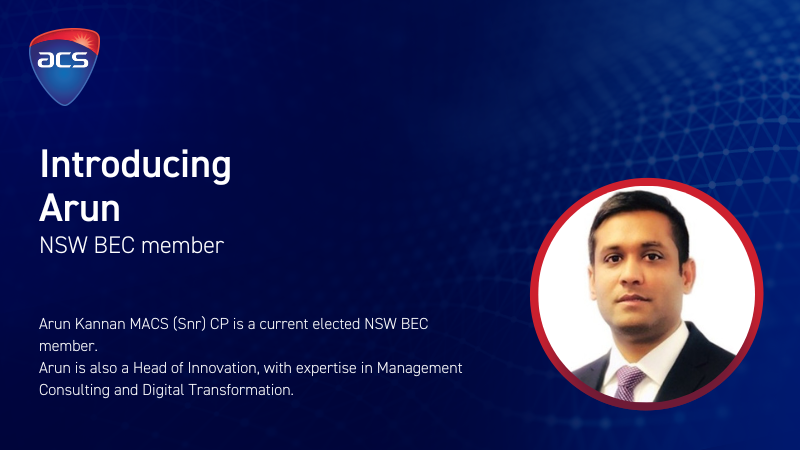 acs

Introducing Arun
NSW BEC member

Arun Kannan MACS (Snr) CP is a current elected NSW BEC member.
Arun is also a Head of Innovation, with expertise in Management Consulting and Digital Transformation.